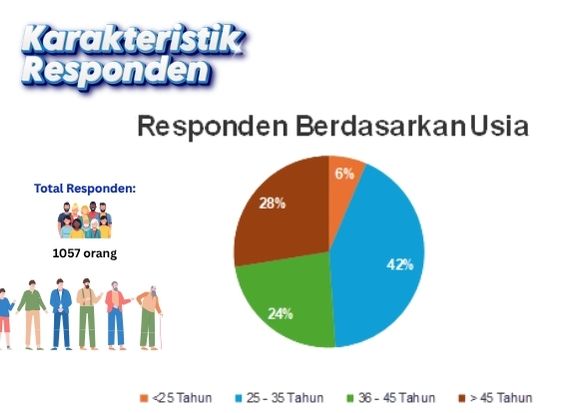 Karakteristik Responden

Responden Berdasarkan Usia

Total Responden:

1057 orang

6%

42%

24%

28%

<25 Tahun 25 - 35 Tahun 36 - 45 Tahun > 45 Tahun